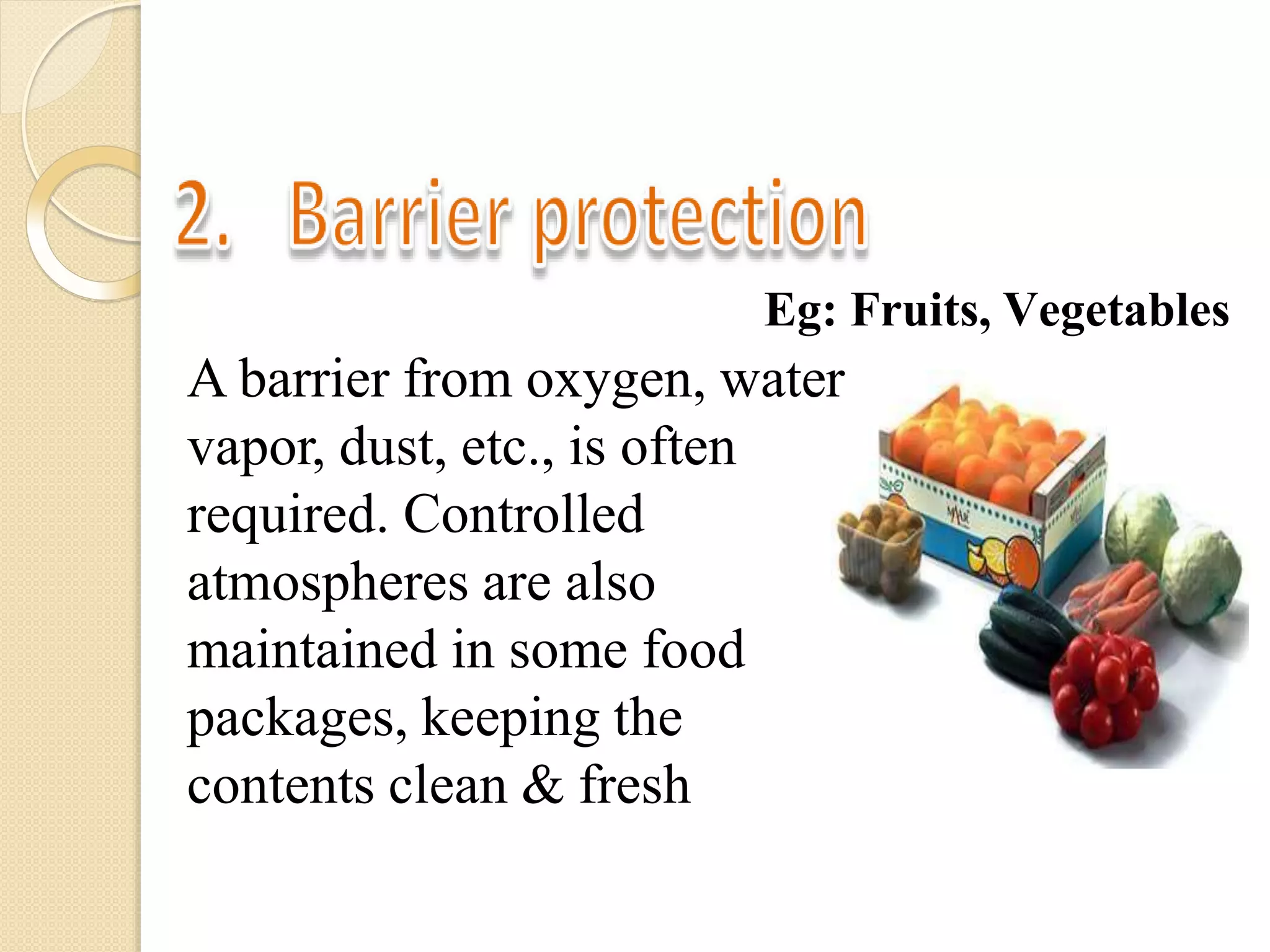 2. Barrier protection

Eg: Fruits, Vegetables

A barrier from oxygen, water vapor, dust, etc., is often required. Controlled atmospheres are also maintained in some food packages, keeping the contents clean & fresh